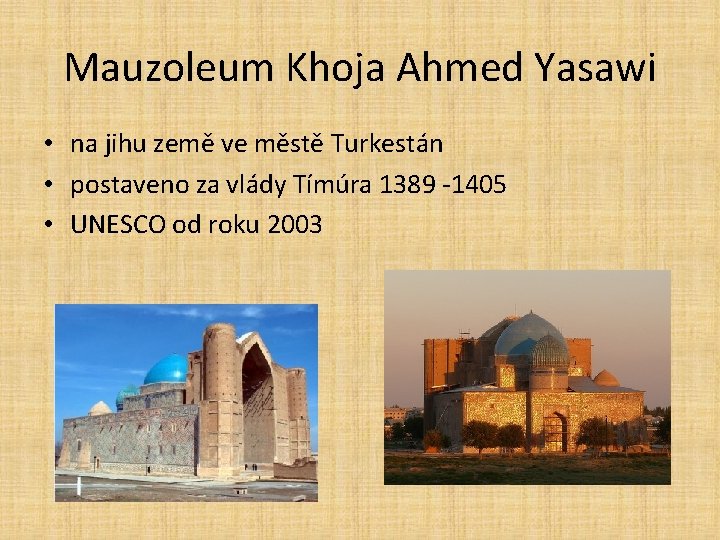 Mauzoleum Khoja Ahmed Yasawi

• na jihu země ve městě Turkestán
• postaveno za vlády Tímúra 1389 -1405
• UNESCO od roku 2003